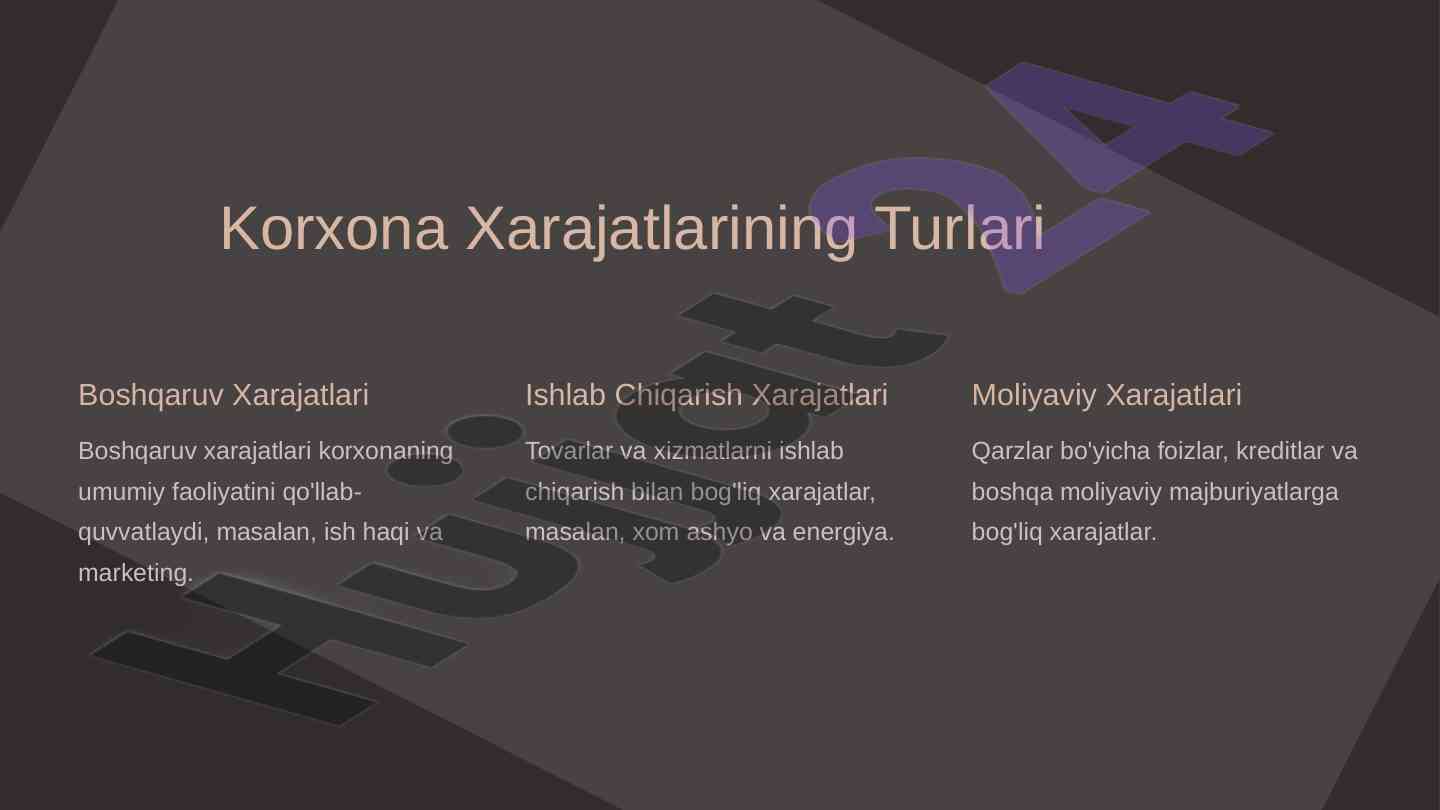 Korxona Xarajatlarining Turlari

Boshqaruv Xarajatlari

Boshqaruv xarajatlari korxonaning umumiy faoliyatini qo'llab-quvvatlaydi, masalan, ish haqi va marketing.

Ishlab Chiqarish Xarajatlari

Tovarlar va xizmatlarni ishlab chiqarish bilan bog'liq xarajatlar, masalan, xom ashyo va energiya.

Moliyaviy Xarajatlari

Qarzlar bo'yicha foizlar, kreditlar va boshqa moliyaviy majburiyatlarga bog'liq xarajatlar.

Hujjat24